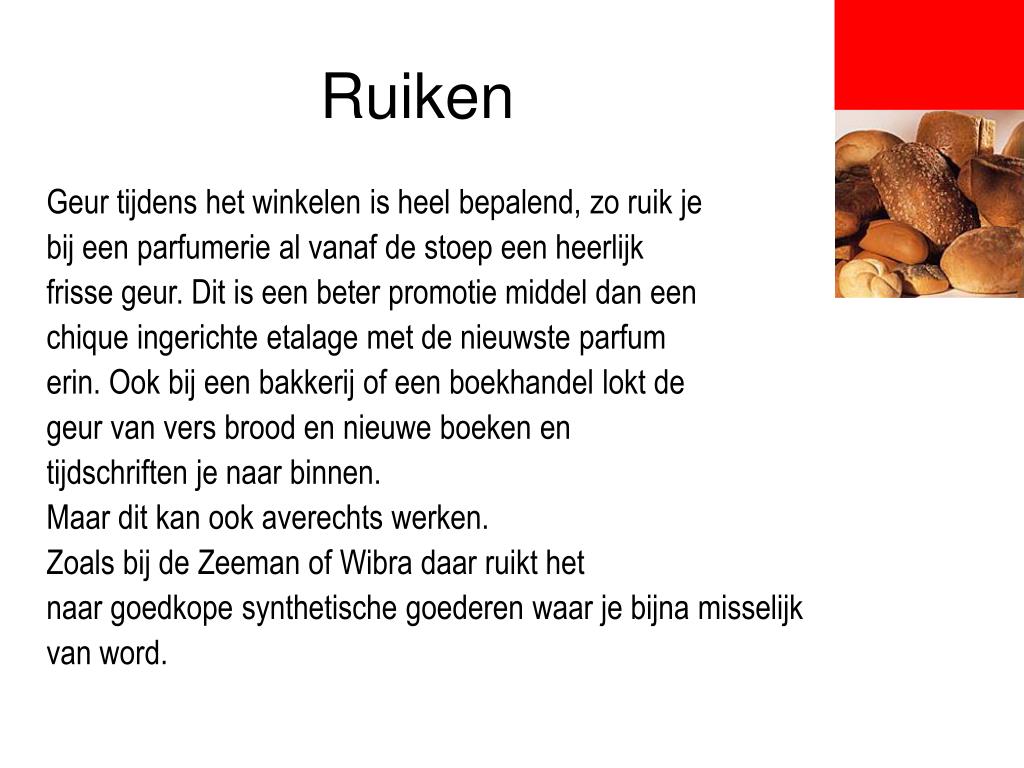 Ruiken

Geur tijdens het winkelen is heel bepalend, zo ruik je bij een parfumerie al vanaf de stoep een heerlijk frisse geur. Dit is een beter promotie middel dan een chique ingerichte etalage met de nieuwste parfum erin. Ook bij een bakkerij of een boekhandel lokt de geur van vers brood en nieuwe boeken en tijdschriften je naar binnen.
Maar dit kan ook averechts werken.
Zoals bij de Zeeman of Wibra daar ruikt het naar goedkope synthetische goederen waar je bijna misselijk van word.